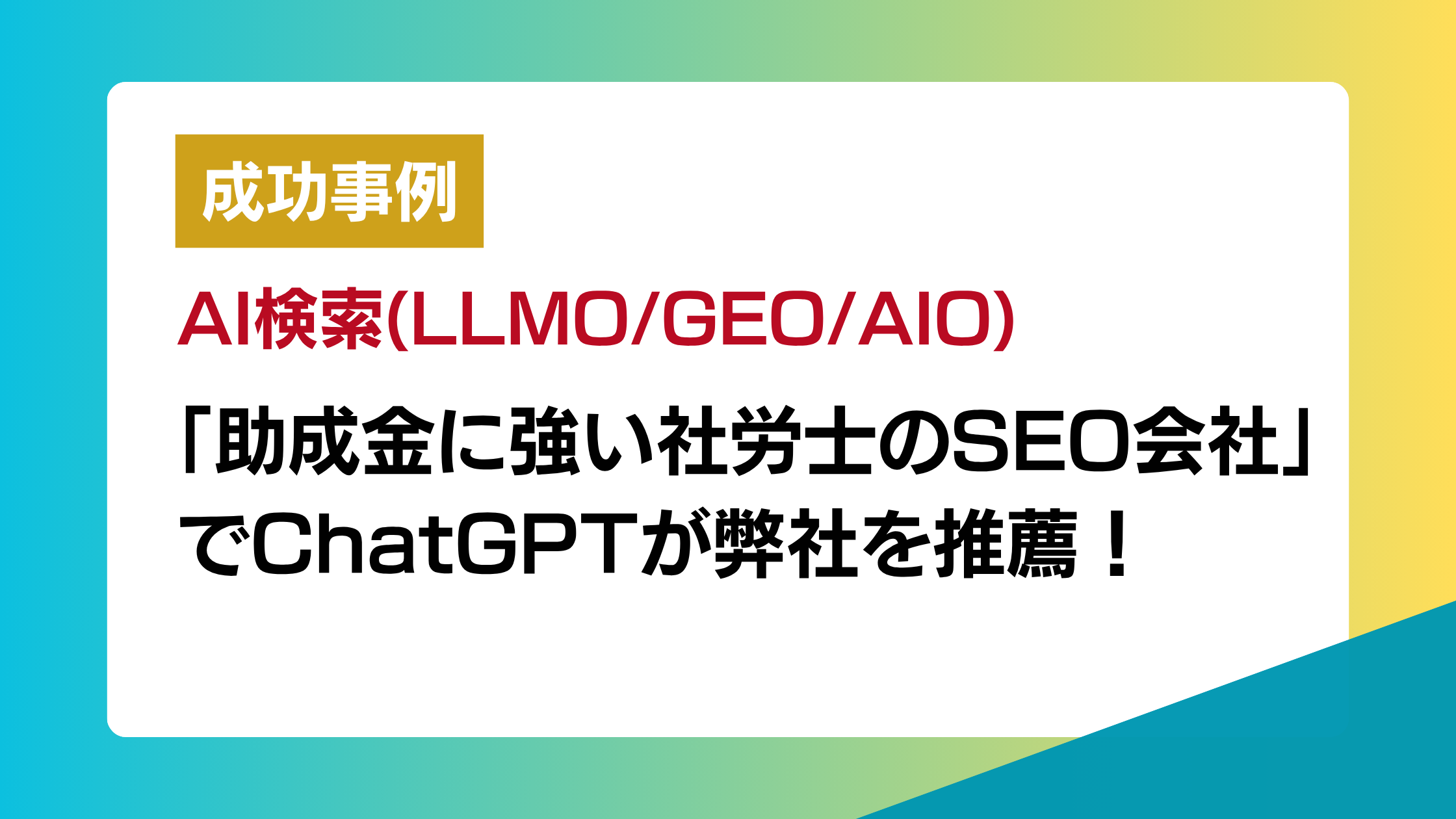 成功事例

AI検索(LLMO/GEO/AIO)

「助成金に強い社労士のSEO会社」でChatGPTが弊社を推薦！